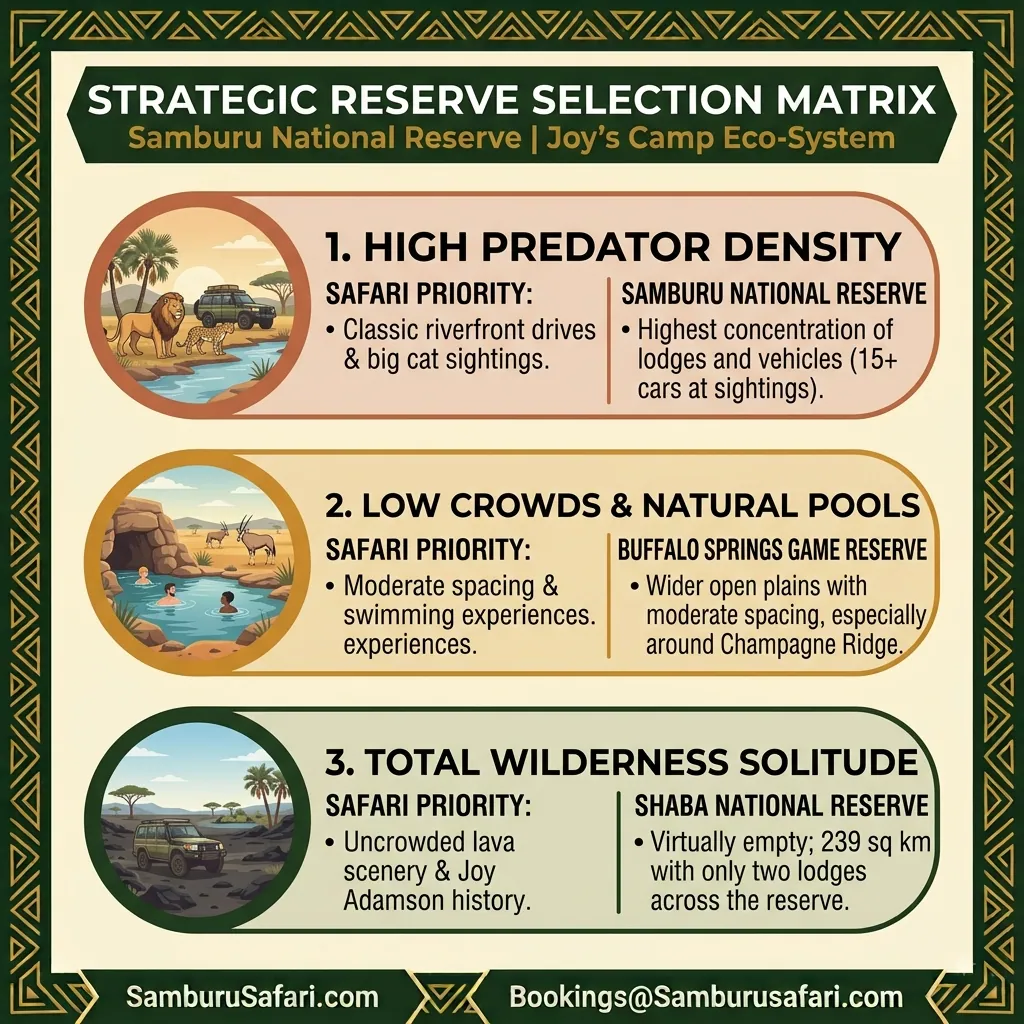 STRATEGIC RESERVE SELECTION MATRIX
Samburu National Reserve | Joy's Camp Eco-System

1. HIGH PREDATOR DENSITY

SAFARI PRIORITY:
• Classic riverfront drives & big cat sightings.

SAMBURU NATIONAL RESERVE
• Highest concentration of lodges and vehicles (15+ cars at sightings).

2. LOW CROWDS & NATURAL POOLS

SAFARI PRIORITY:
• Moderate spacing & swimming experiences. experiences.

BUFFALO SPRINGS GAME RESERVE
• Wider open plains with moderate spacing, especially around Champagne Ridge.

3. TOTAL WILDERNESS SOLITUDE

SAFARI PRIORITY:
• Uncrowded lava scenery & Joy Adamson history.

SHABA NATIONAL RESERVE
• Virtually empty; 239 sq km with only two lodges across the reserve.

SamburuSafari.com
Bookings@Samburusafari.com